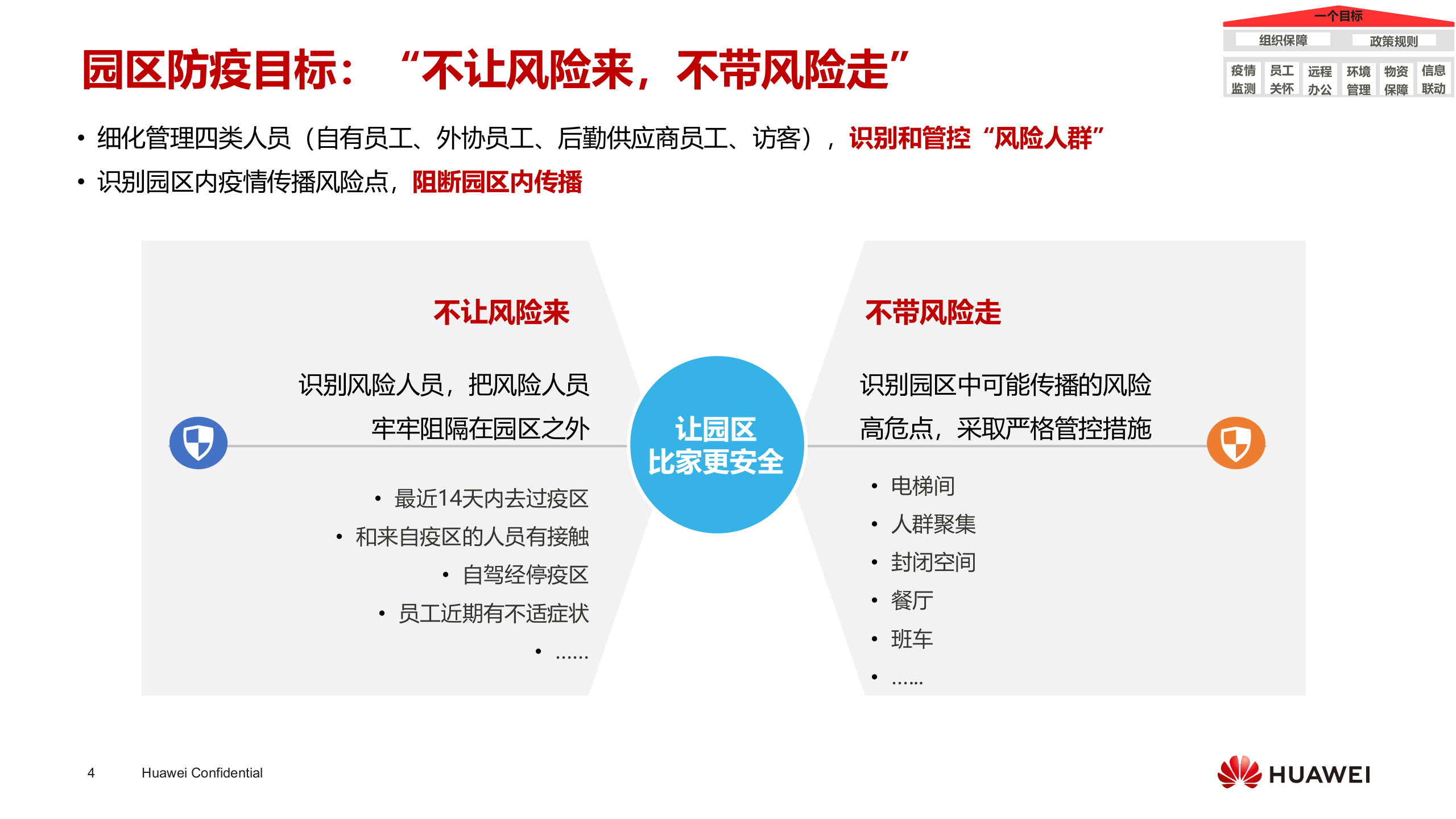 一个目标

组织保障 政策规则

疫情监测 员工关怀 远程办公 环境管理 物资保障 信息联动

园区防疫目标：“不让风险来，不带风险走”

• 细化管理四类人员（自有员工、外协员工、后勤供应商员工、访客），识别和管控“风险人群”

• 识别园区内疫情传播风险点，阻断园区内传播

不让风险来

识别风险人员，把风险人员牢牢阻隔在园区之外

• 最近14天内去过疫区
• 和来自疫区的人员有接触
• 自驾经停疫区
• 员工近期有不适症状
• ……

让园区比家更安全

不带风险走

识别园区中可能传播的风险高危点，采取严格管控措施

• 电梯间
• 人群聚集
• 封闭空间
• 餐厅
• 班车
• ……

4 Huawei Confidential

HUAWEI